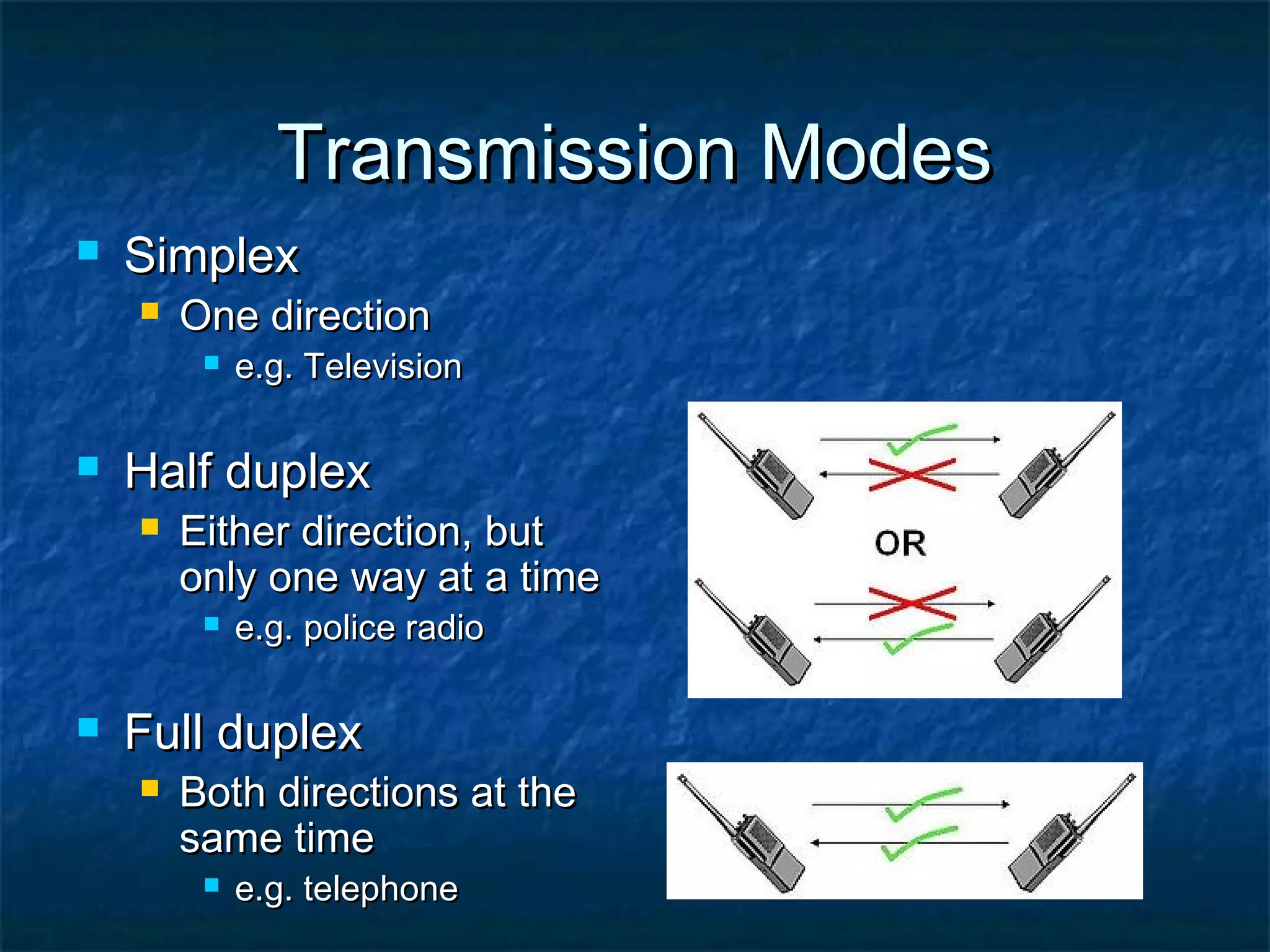 Transmission Modes

Simplex

One direction

e.g. Television

Half duplex

Either direction, but only one way at a time

e.g. police radio

OR

Full duplex

Both directions at the same time

e.g. telephone